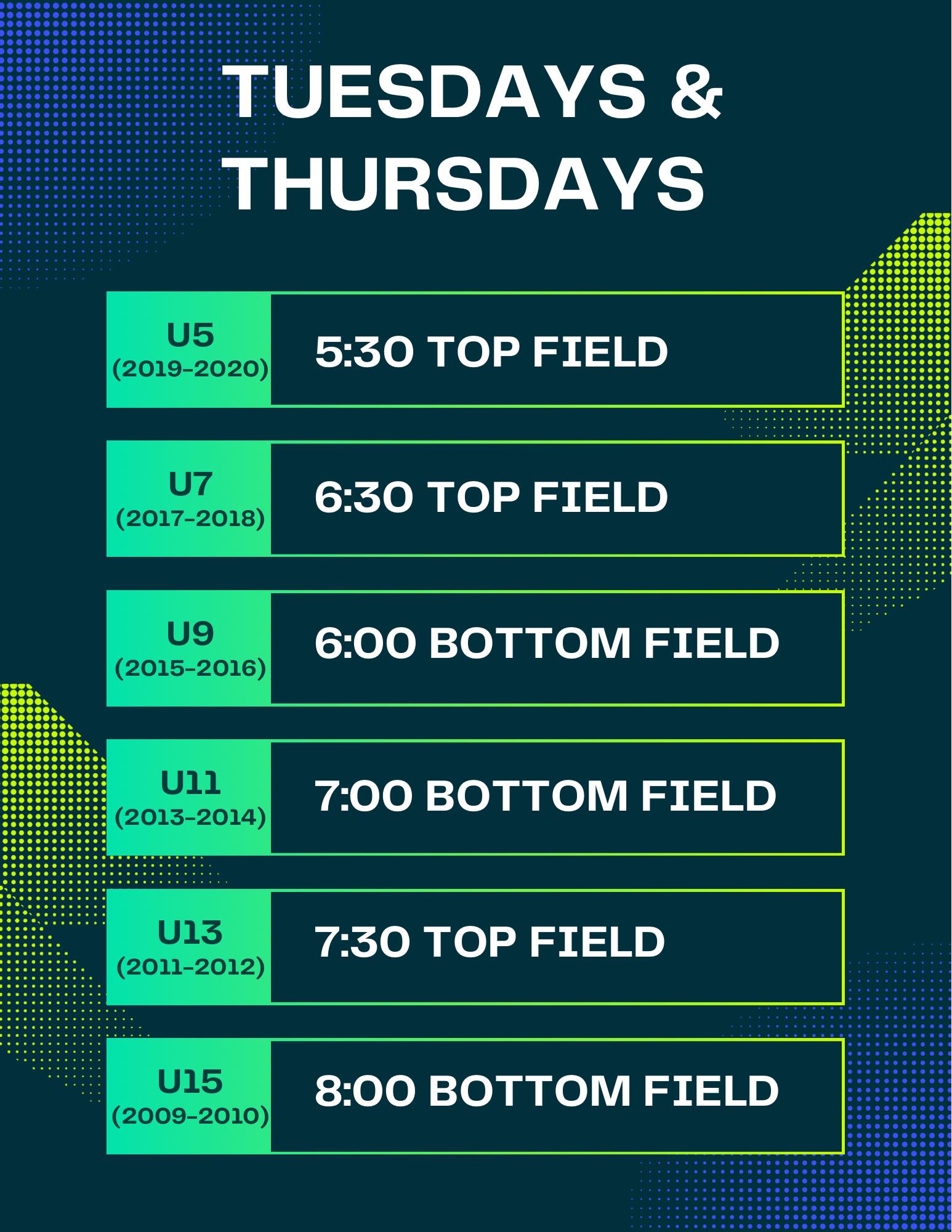 TUESDAYS & THURSDAYS

U5
(2019-2020)
5:30 TOP FIELD

U7
(2017-2018)
6:30 TOP FIELD

U9
(2015-2016)
6:00 BOTTOM FIELD

U11
(2013-2014)
7:00 BOTTOM FIELD

U13
(2011-2012)
7:30 TOP FIELD

U15
(2009-2010)
8:00 BOTTOM FIELD